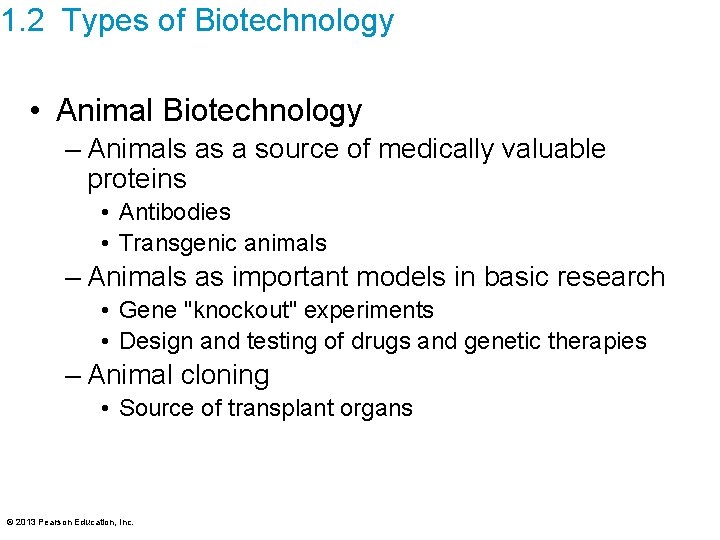 1.2 Types of Biotechnology

• Animal Biotechnology
– Animals as a source of medically valuable proteins
• Antibodies
• Transgenic animals
– Animals as important models in basic research
• Gene "knockout" experiments
• Design and testing of drugs and genetic therapies
– Animal cloning
• Source of transplant organs

© 2013 Pearson Education, Inc.